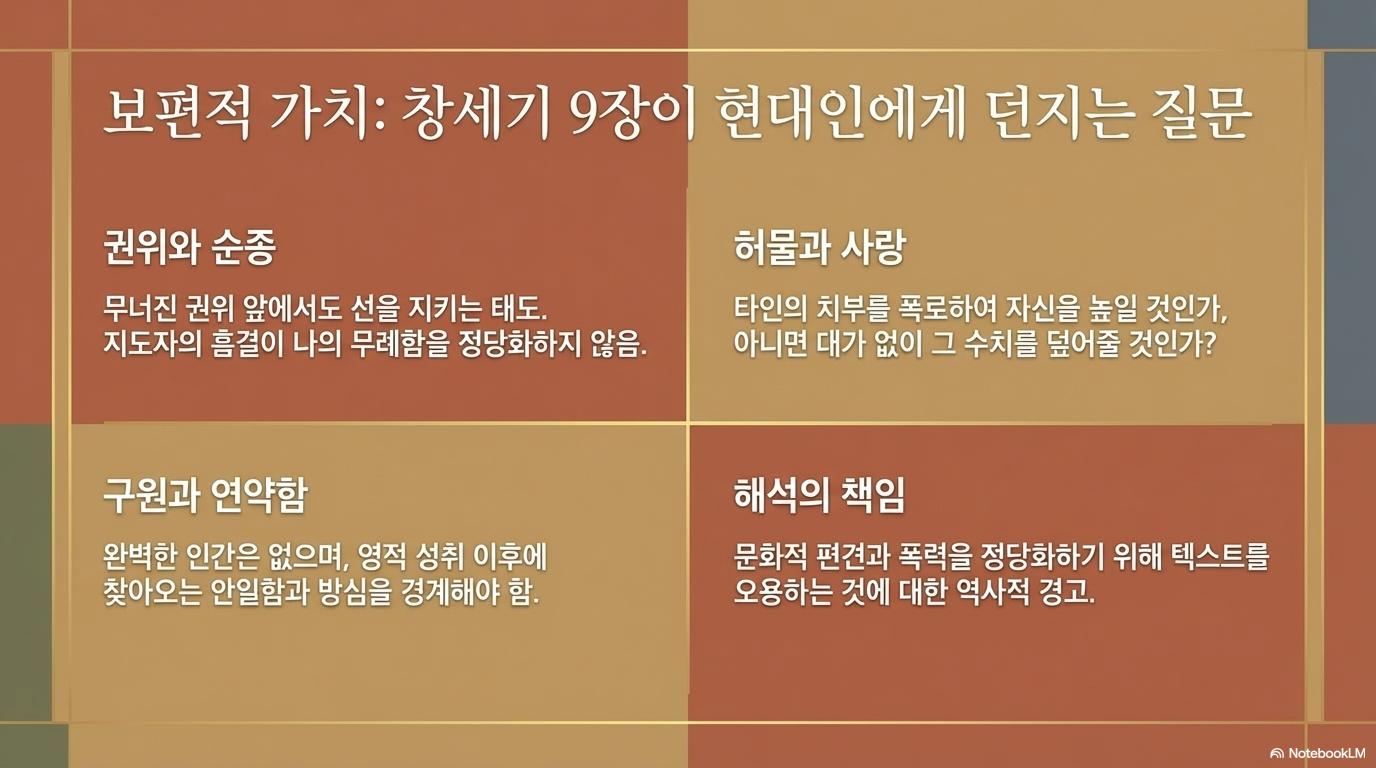 보편적 가치: 창세기 9장이 현대인에게 던지는 질문

권위와 순종

무너진 권위 앞에서도 선을 지키는 태도. 지도자의 흠결이 나의 무례함을 정당화하지 않음.

허물과 사랑

타인의 치부를 폭로하여 자신을 높일 것인가, 아니면 대가 없이 그 수치를 덮어줄 것인가?

구원과 연약함

완벽한 인간은 없으며, 영적 성취 이후에 찾아오는 안일함과 방심을 경계해야 함.

해석의 책임

문화적 편견과 폭력을 정당화하기 위해 텍스트를 오용하는 것에 대한 역사적 경고.

NotebookLM